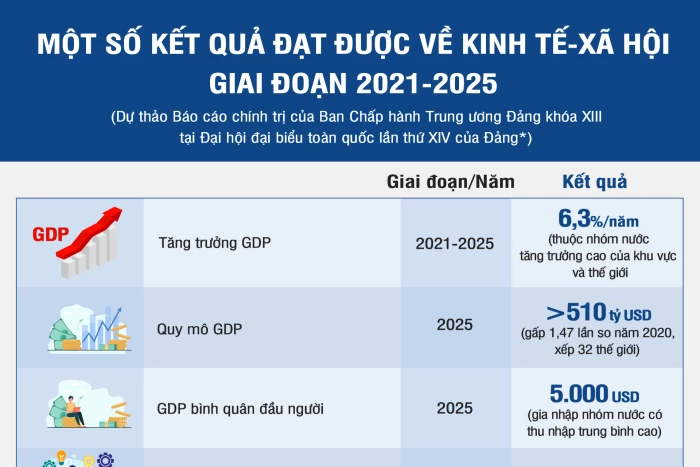 MỘT SỐ KẾT QUẢ ĐẠT ĐƯỢC VỀ KINH TẾ-XÃ HỘI GIAI ĐOẠN 2021-2025

(Dự thảo Báo cáo chính trị của Ban Chấp hành Trung ương Đảng khóa XIII tại Đại hội đại biểu toàn quốc lần thứ XIV của Đảng*)

| | | Giai đoạn/Năm | Kết quả |
|---|---|---|---|
| GDP | Tăng trưởng GDP | 2021-2025 | 6,3%/năm (thuộc nhóm nước tăng trưởng cao của khu vực và thế giới |
| | Quy mô GDP | 2025 | >510 tỷ USD (gấp 1,47 lần so năm 2020, xếp 32 thế giới) |
| | GDP bình quân đầu người | 2025 | 5.000 USD (gia nhập nhóm nước có thu nhập trung bình cao) |